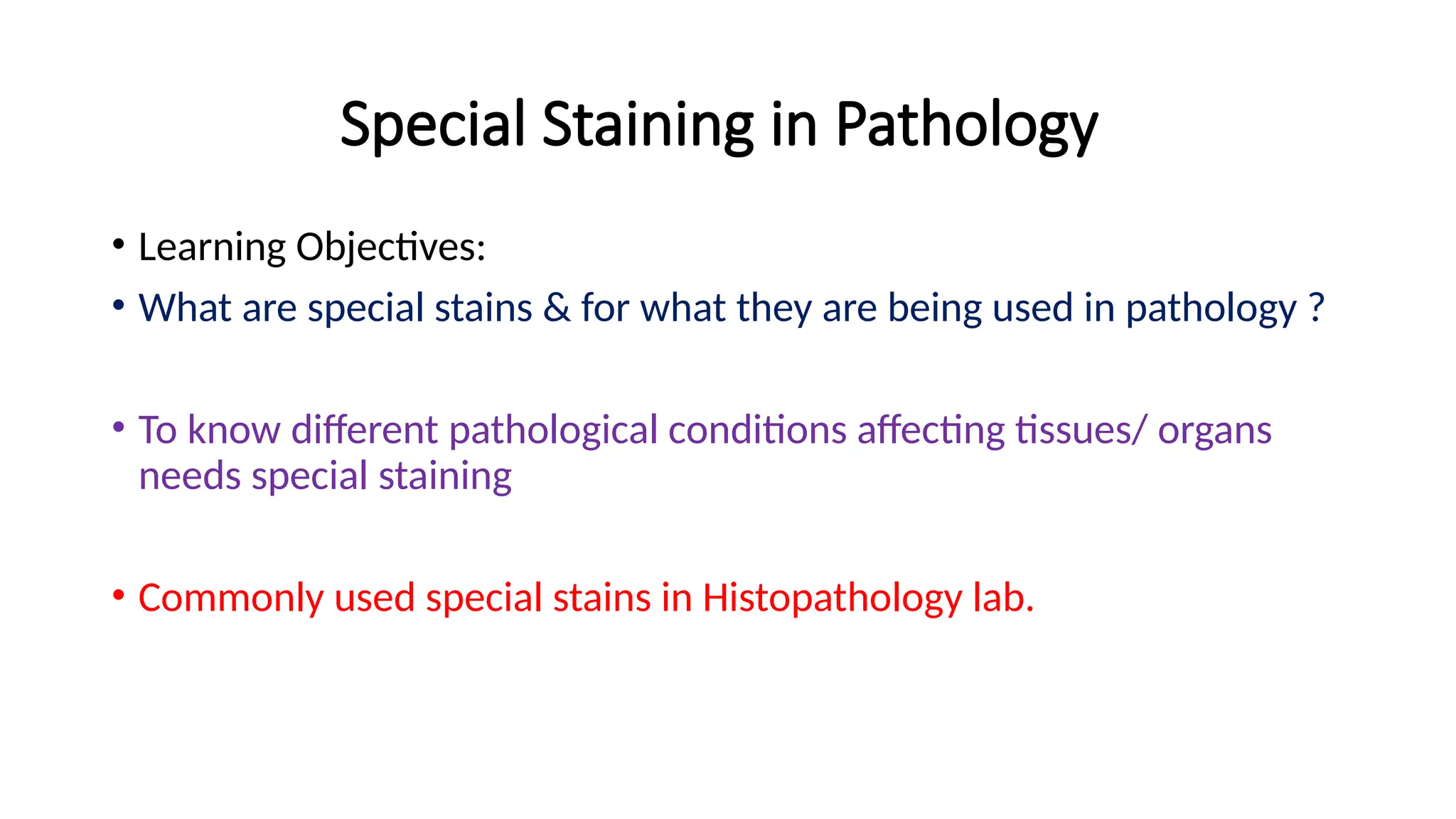 Special Staining in Pathology

• Learning Objectives:
• What are special stains & for what they are being used in pathology ?

• To know different pathological conditions affecting tissues/ organs needs special staining

• Commonly used special stains in Histopathology lab.